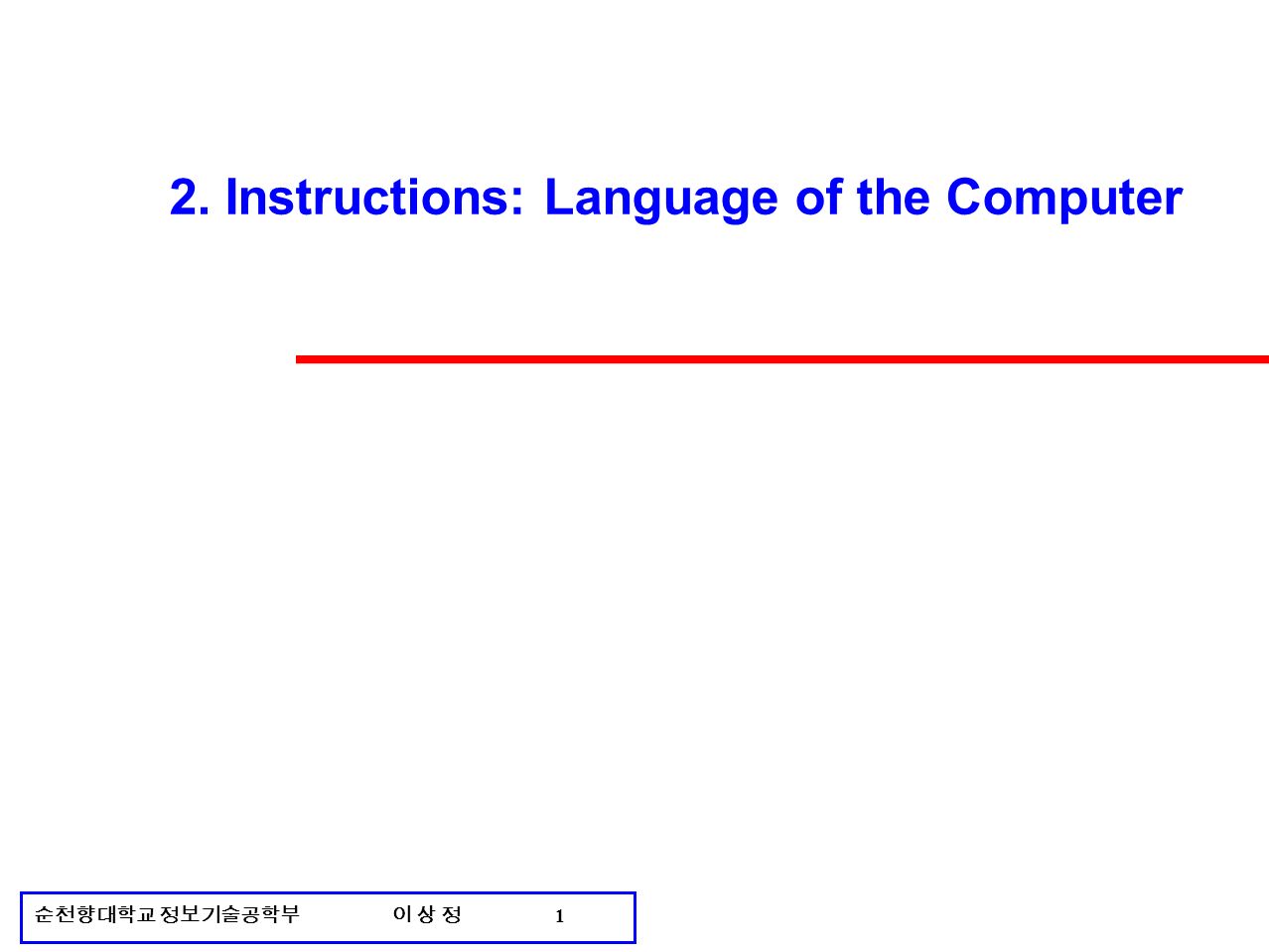 2. Instructions: Language of the Computer

순천향대학교 정보기술공학부 이 상 정 1